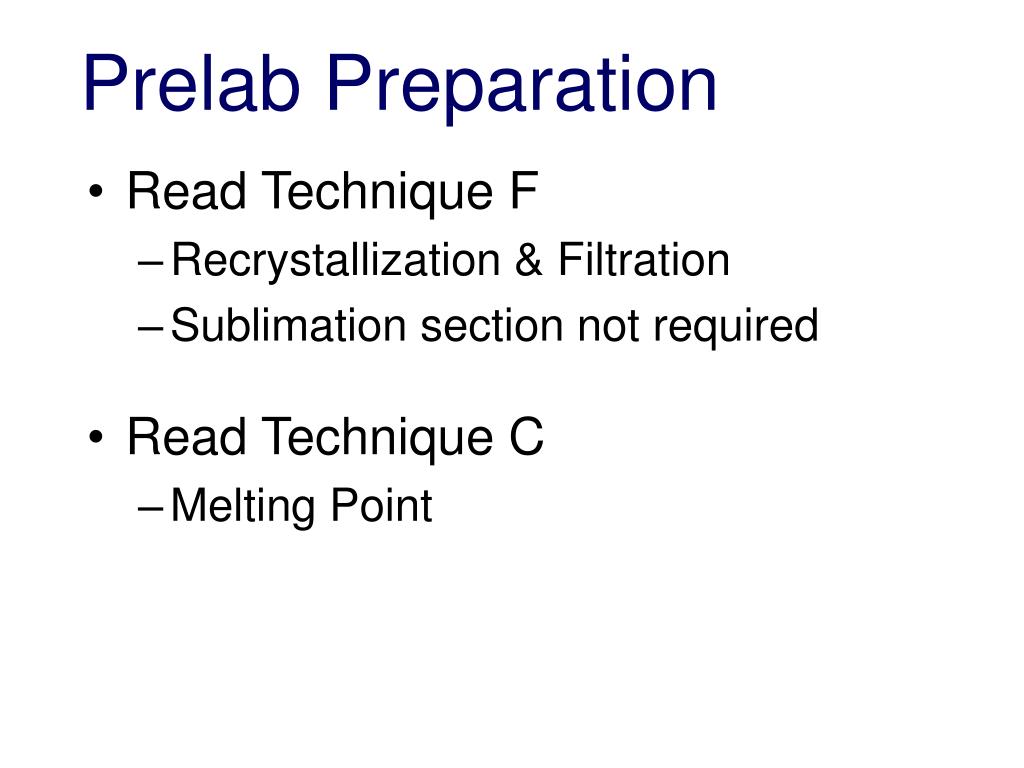 Prelab Preparation

• Read Technique F
– Recrystallization & Filtration
– Sublimation section not required

• Read Technique C
– Melting Point